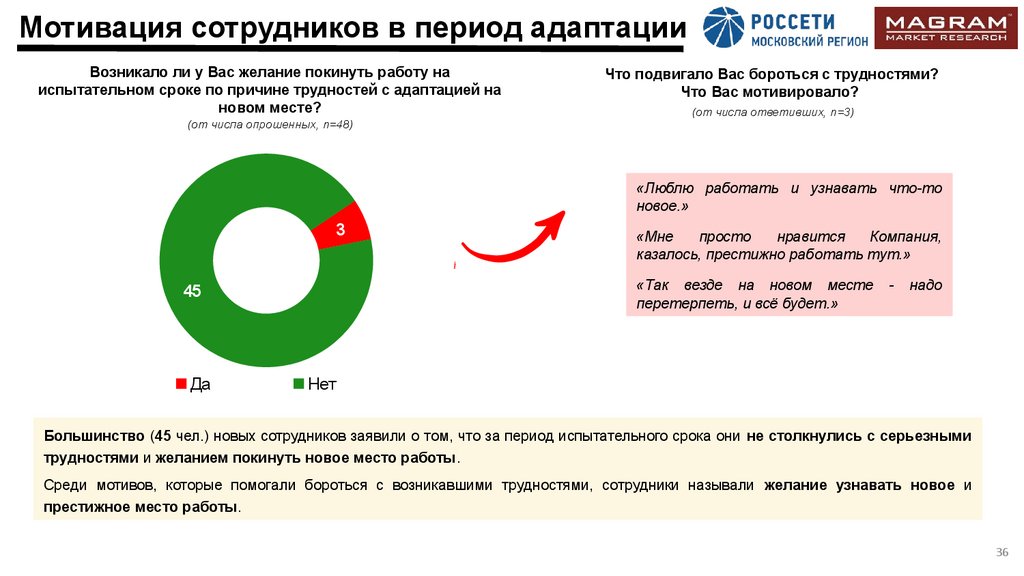 Мотивация сотрудников в период адаптации

РОССЕТИ
МОСКОВСКИЙ РЕГИОН

MAGRAM
MARKET RESEARCH

Возникало ли у Вас желание покинуть работу на испытательном сроке по причине трудностей с адаптацией на новом месте?
(от числа опрошенных, n=48)

3

45

Да
Нет

Что подвигало Вас бороться с трудностями? Что Вас мотивировало?
(от числа ответивших, n=3)

«Люблю работать и узнавать что-то новое.»

«Мне просто нравится Компания, казалось, престижно работать тут.»

«Так везде на новом месте - надо перетерпеть, и всё будет.»

Большинство (45 чел.) новых сотрудников заявили о том, что за период испытательного срока они не столкнулись с серьезными трудностями и желанием покинуть новое место работы.

Среди мотивов, которые помогали бороться с возникавшими трудностями, сотрудники называли желание узнавать новое и престижное место работы.

36